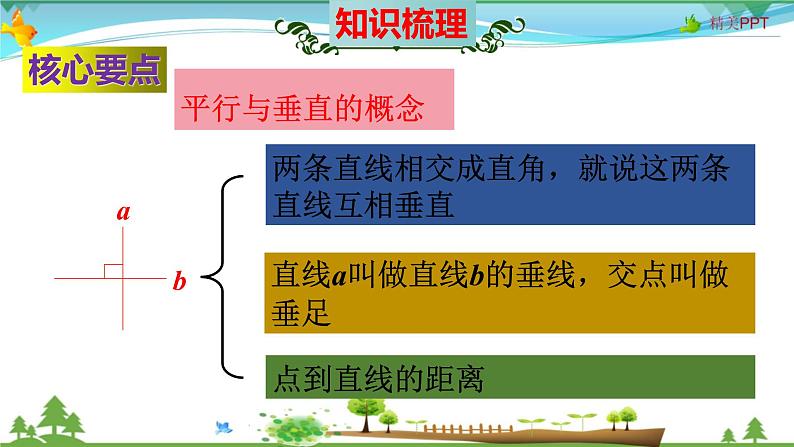 知识梳理

精美PPT

核心要点

平行与垂直的概念

$a$

$b$

两条直线相交成直角，就说这两条直线互相垂直

直线$a$叫做直线$b$的垂线，交点叫做垂足

点到直线的距离